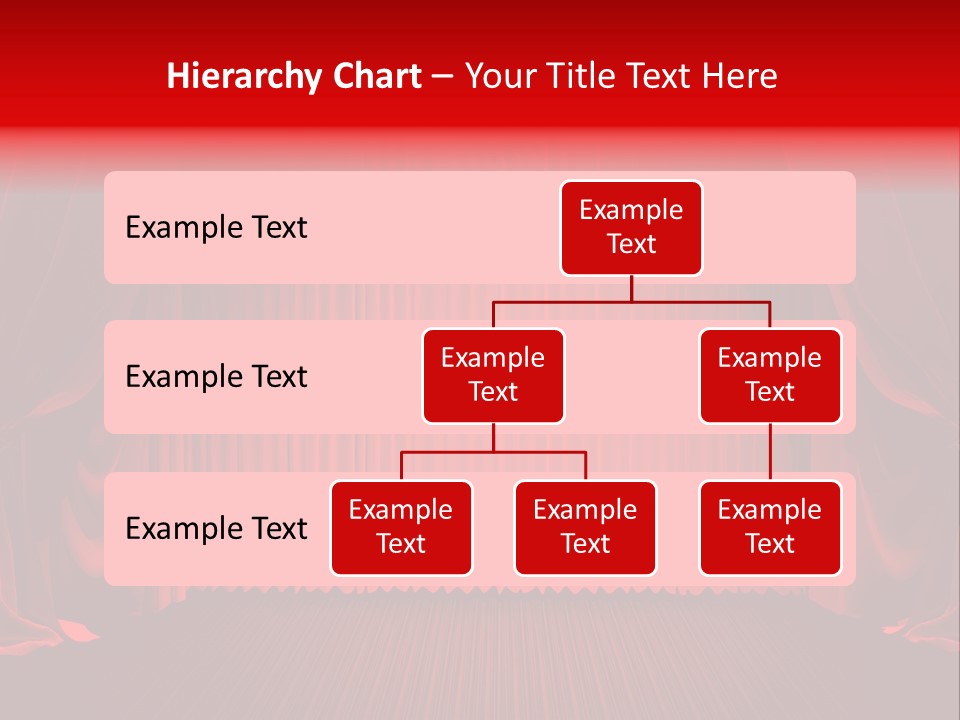 Hierarchy Chart – Your Title Text Here

Example Text

Example Text

Example Text

Example Text

Example Text

Example Text

Example Text

Example Text

Example Text